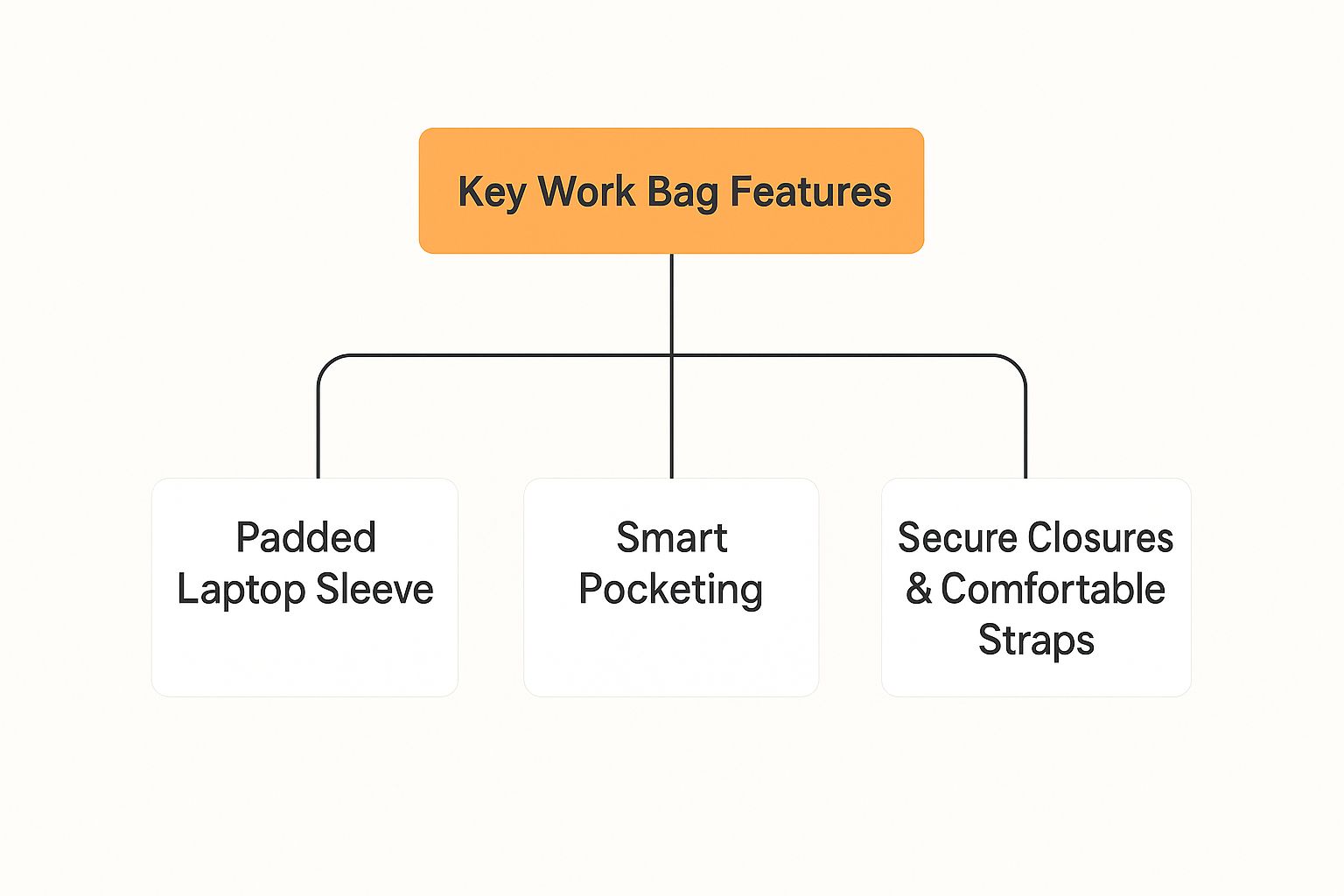 Key Work Bag Features

Padded Laptop Sleeve

Smart Pocketing

Secure Closures & Comfortable Straps